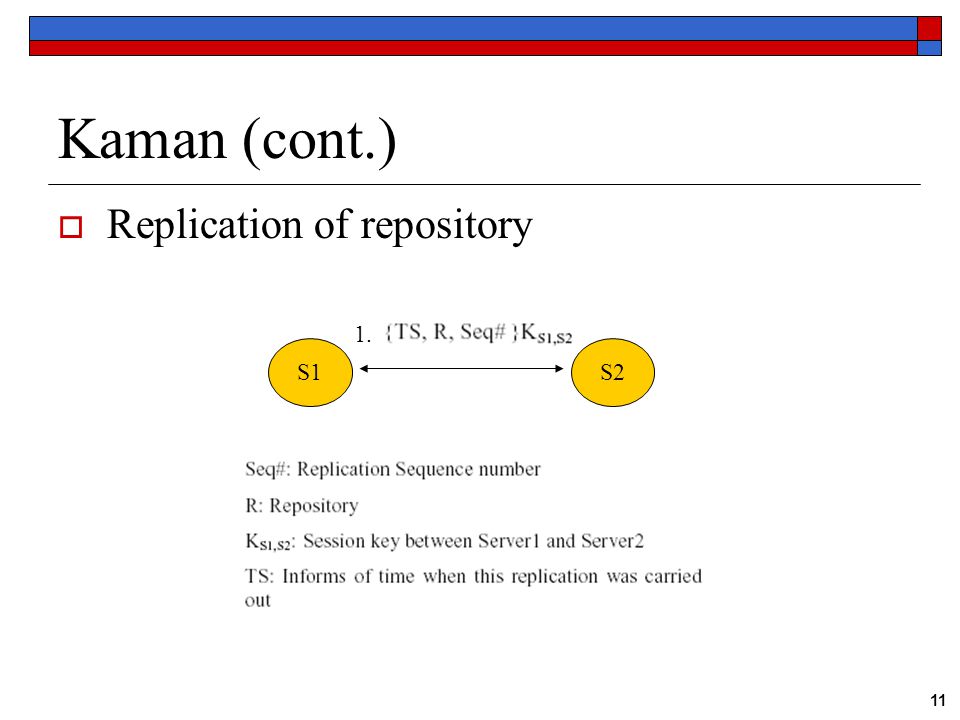 Kaman (cont.)

Replication of repository

1. $\{TS, R, Seq\#\}K_{S1,S2}$

S1

S2

Seq#: Replication Sequence number

R: Repository

$K_{S1,S2}$: Session key between Server1 and Server2

TS: Informs of time when this replication was carried out

11